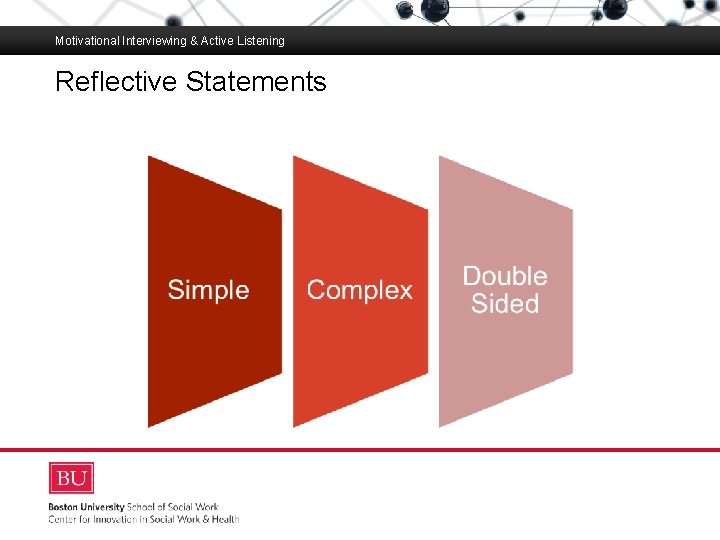 Motivational Interviewing & Active Listening

Reflective Statements

Simple

Complex

Double Sided

BU

Boston University School of Social Work
Center for Innovation in Social Work & Health